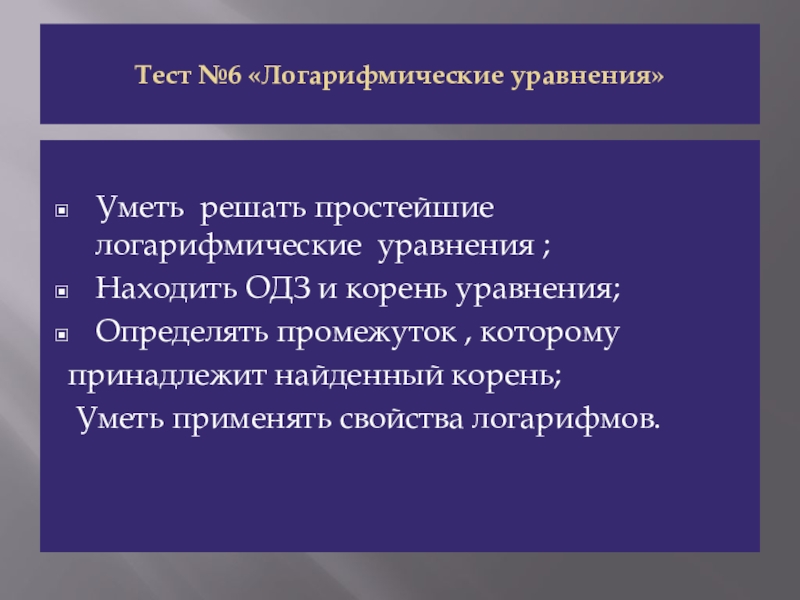 Тест №6 «Логарифмические уравнения»

Уметь решать простейшие логарифмические уравнения ;

Находить ОДЗ и корень уравнения;

Определять промежуток , которому принадлежит найденный корень;

Уметь применять свойства логарифмов.